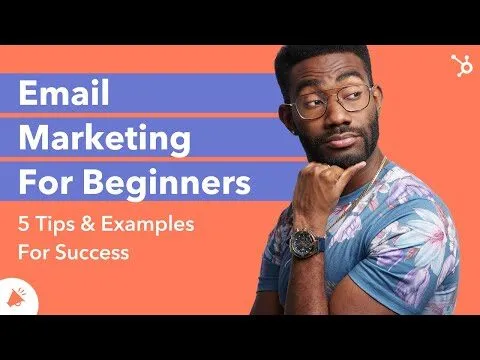 Email Marketing For Beginners

5 Tips & Examples For Success